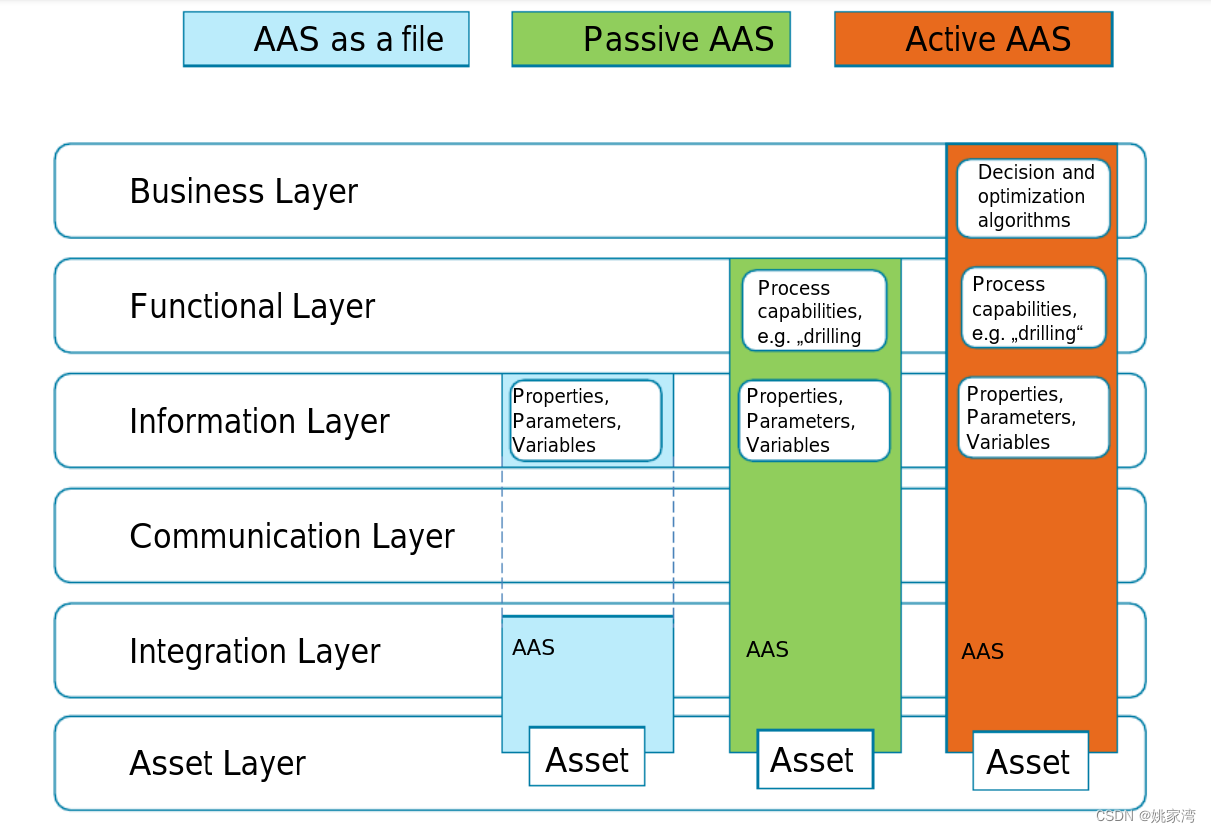 AAS as a file
Passive AAS
Active AAS

Business Layer
Decision and optimization algorithms

Functional Layer
Process capabilities, e.g. „drilling
Process capabilities, e.g. „drilling“

Information Layer
Properties, Parameters, Variables
Properties, Parameters, Variables
Properties, Parameters, Variables

Communication Layer

Integration Layer
AAS
AAS
AAS

Asset Layer
Asset
Asset
Asset

CSDN @姚家湾